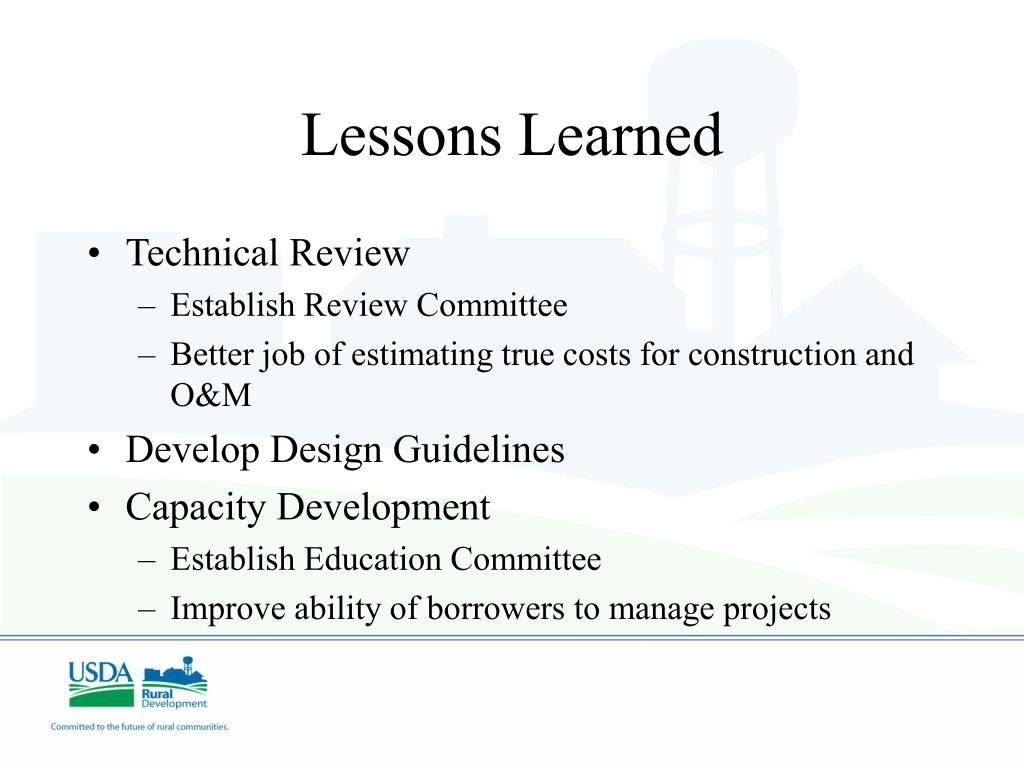 Lessons Learned

• Technical Review
  – Establish Review Committee
  – Better job of estimating true costs for construction and O&M
• Develop Design Guidelines
• Capacity Development
  – Establish Education Committee
  – Improve ability of borrowers to manage projects

USDA
Rural Development
Committed to the future of rural communities.